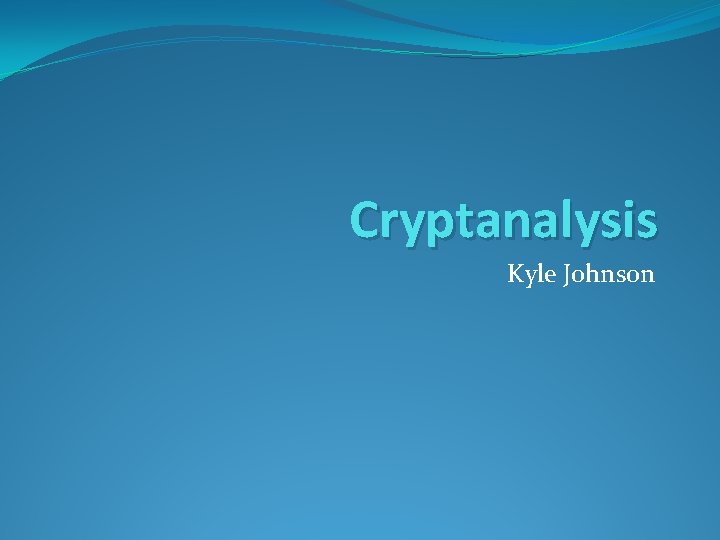 Cryptanalysis

Kyle Johnson